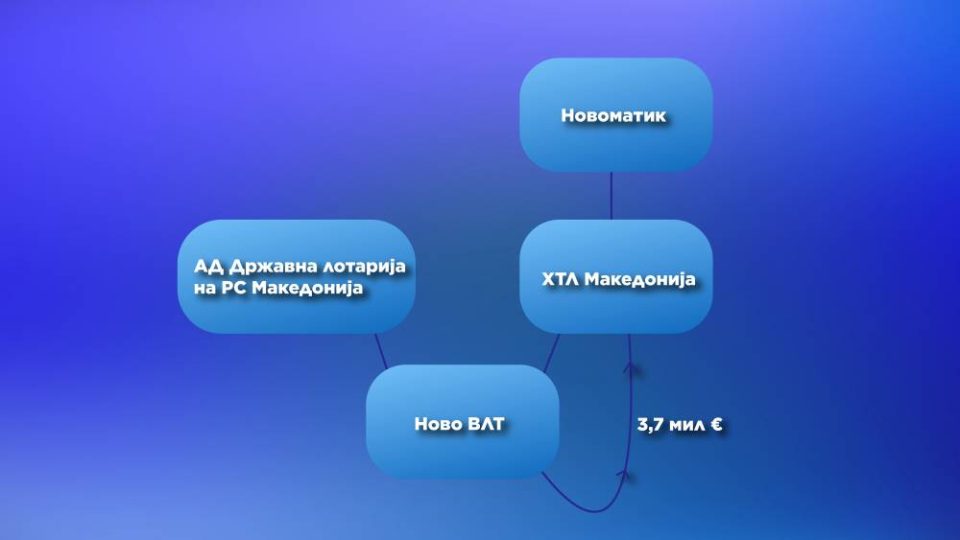 Новоматик

АД Државна лотарија на РС Македонија

ХТЛ Македонија

Ново ВЛТ

3,7 мил €